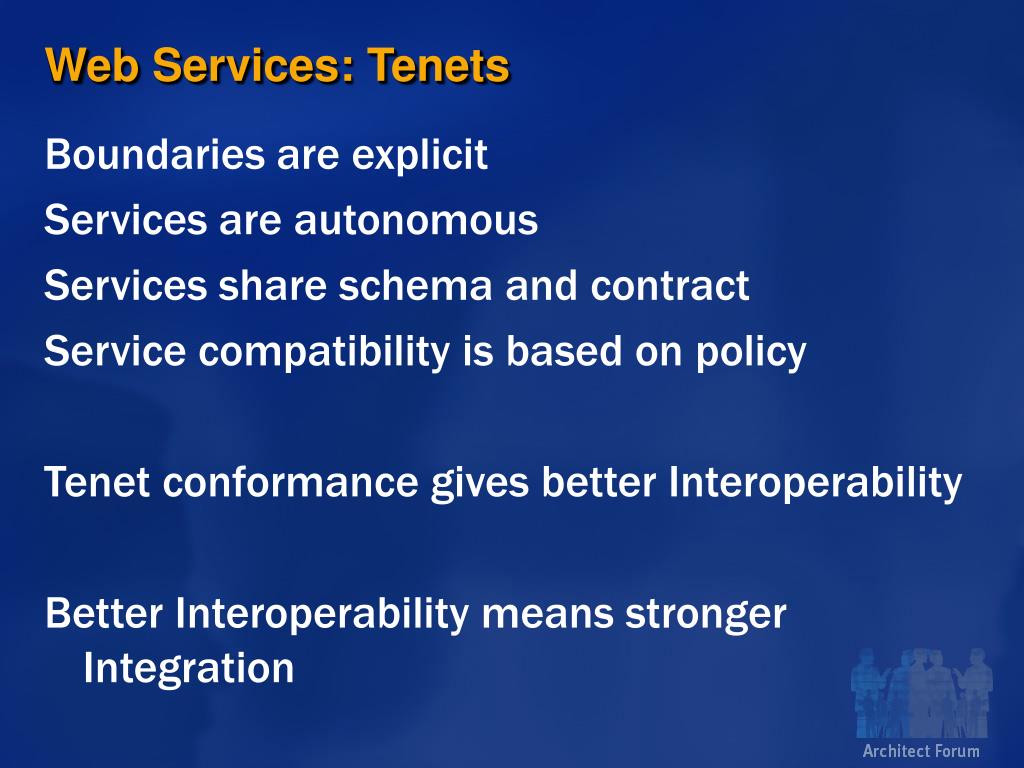 Web Services: Tenets

Boundaries are explicit

Services are autonomous

Services share schema and contract

Service compatibility is based on policy

Tenet conformance gives better Interoperability

Better Interoperability means stronger Integration

Architect Forum